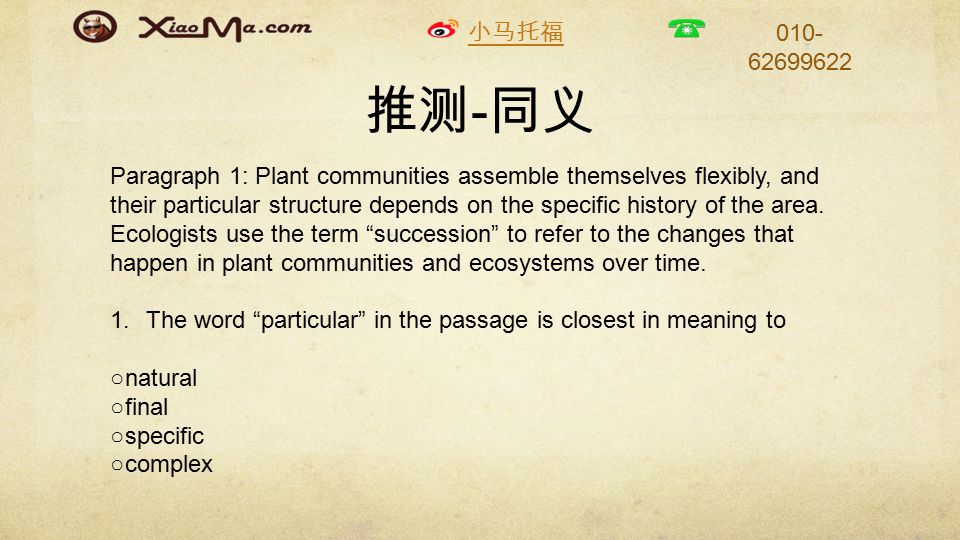 XiaoMa.com

小马托福

010-62699622

推测-同义

Paragraph 1: Plant communities assemble themselves flexibly, and their particular structure depends on the specific history of the area. Ecologists use the term “succession” to refer to the changes that happen in plant communities and ecosystems over time.

1. The word “particular” in the passage is closest in meaning to

○natural
○final
○specific
○complex